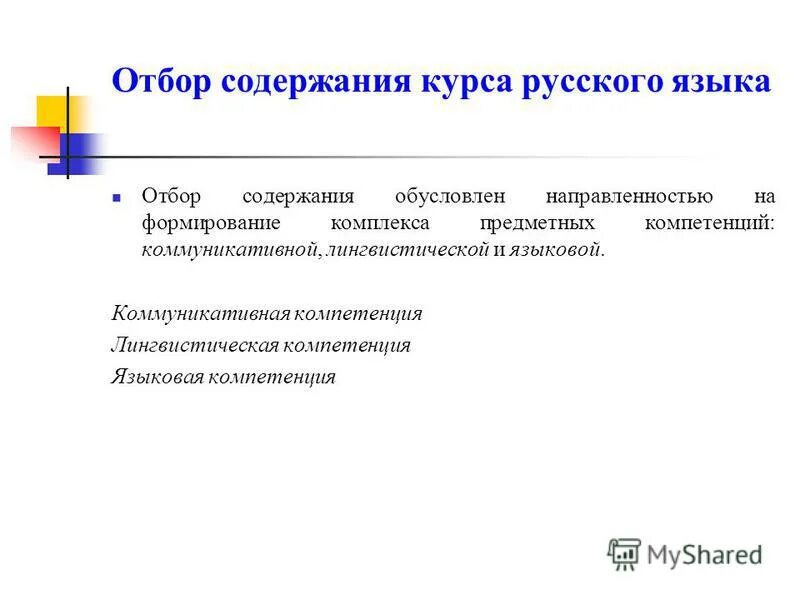 Отбор содержания курса русского языка

Отбор содержания обусловлен направленностью на формирование комплекса предметных компетенций: коммуникативной, лингвистической и языковой.

Коммуникативная компетенция
Лингвистическая компетенция
Языковая компетенция

MyShared